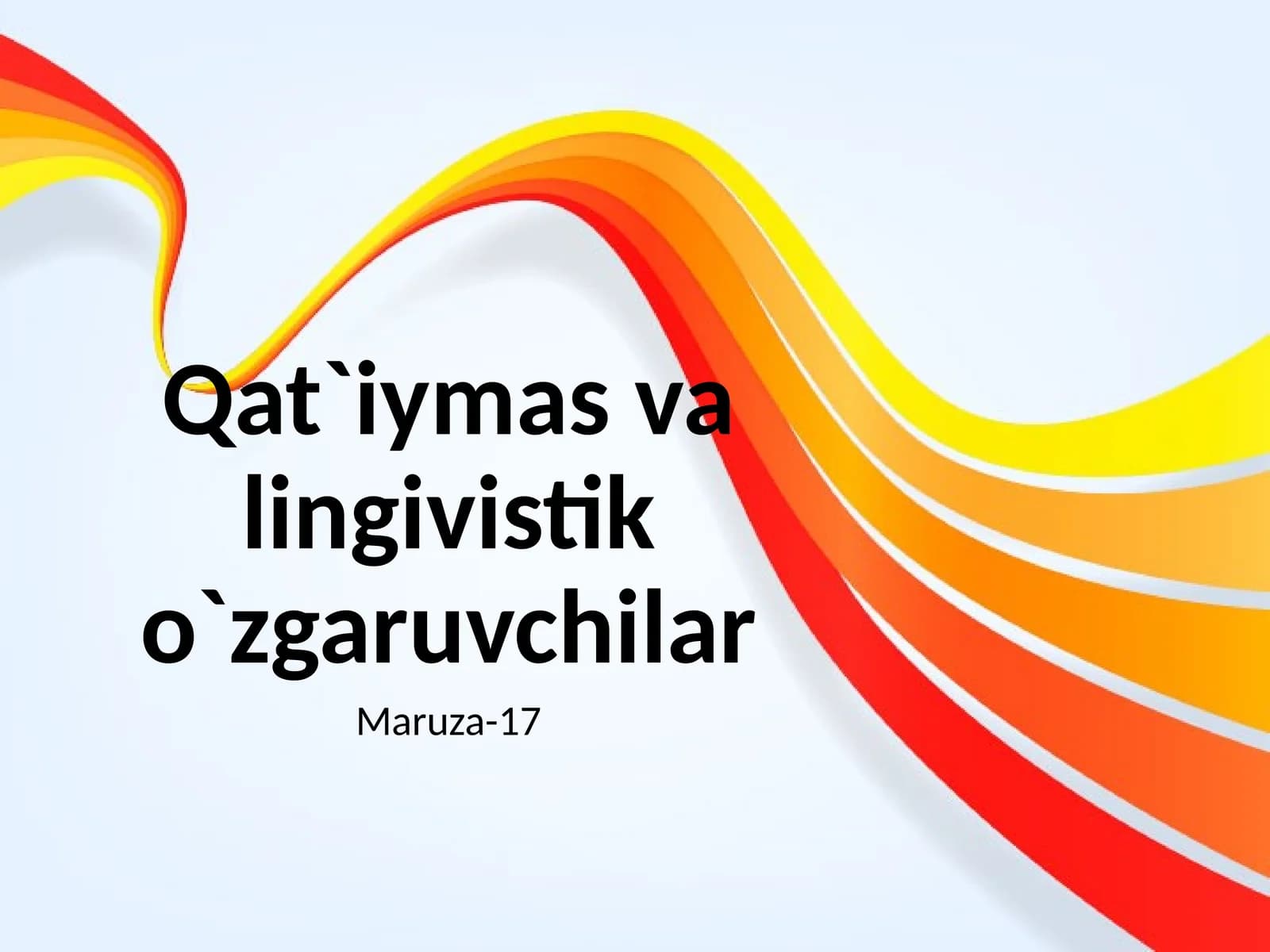 Qat`iymas va lingivistik o`zgaruvchilar

Maruza-17